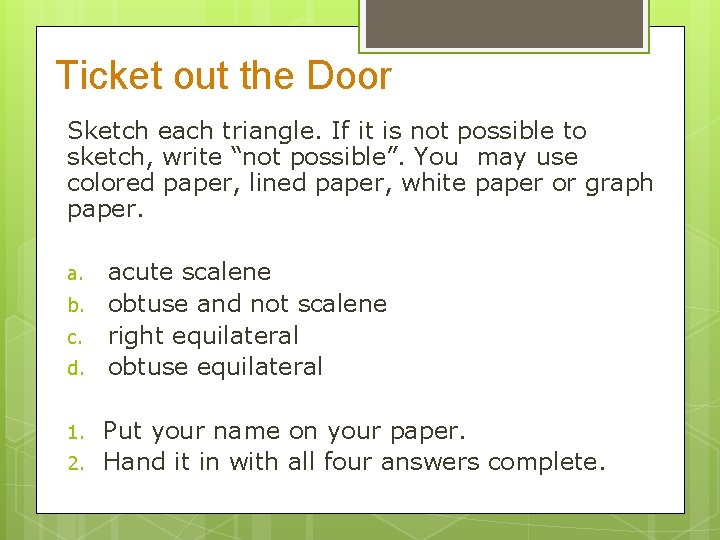 Ticket out the Door

Sketch each triangle. If it is not possible to sketch, write “not possible”. You  may use colored paper, lined paper, white paper or graph paper.

a. acute scalene
b. obtuse and not scalene
c. right equilateral
d. obtuse equilateral

1. Put your name on your paper.
2. Hand it in with all four answers complete.